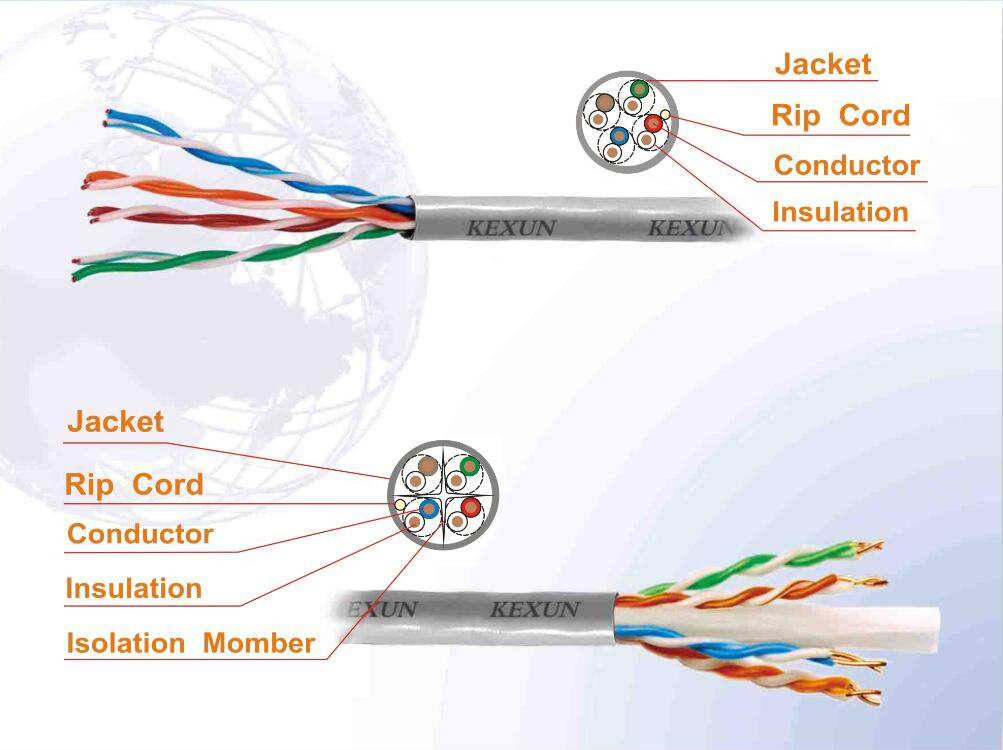 Jacket
Rip Cord
Conductor
Insulation

KEXUN KEXUN

Jacket
Rip Cord
Conductor
Insulation
Isolation Momber

EXUN KEXUN